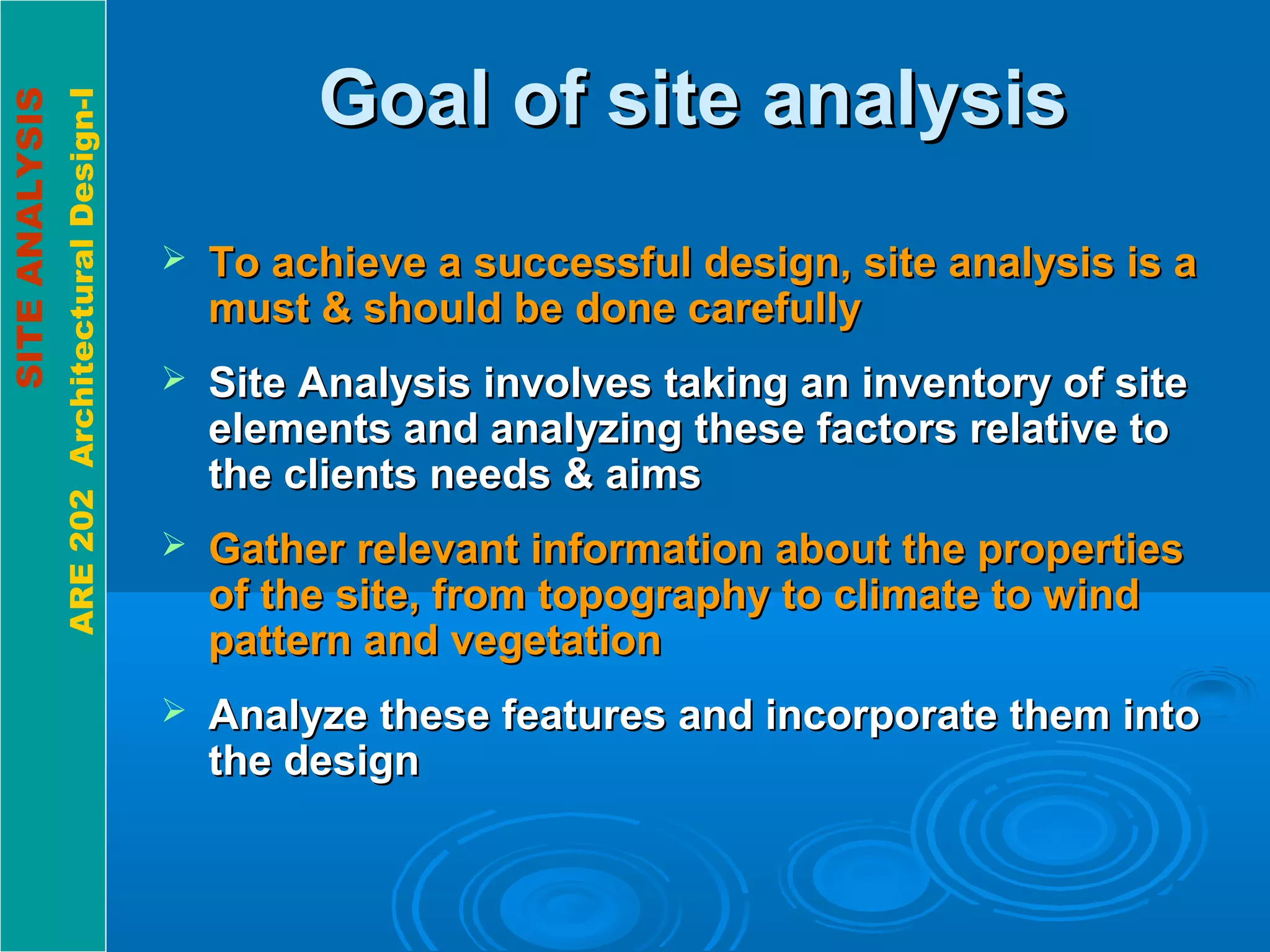 SITE ANALYSIS

ARE 202 Architectural Design-I

Goal of site analysis

➢ To achieve a successful design, site analysis is a must & should be done carefully

➢ Site Analysis involves taking an inventory of site elements and analyzing these factors relative to the clients needs & aims

➢ Gather relevant information about the properties of the site, from topography to climate to wind pattern and vegetation

➢ Analyze these features and incorporate them into the design